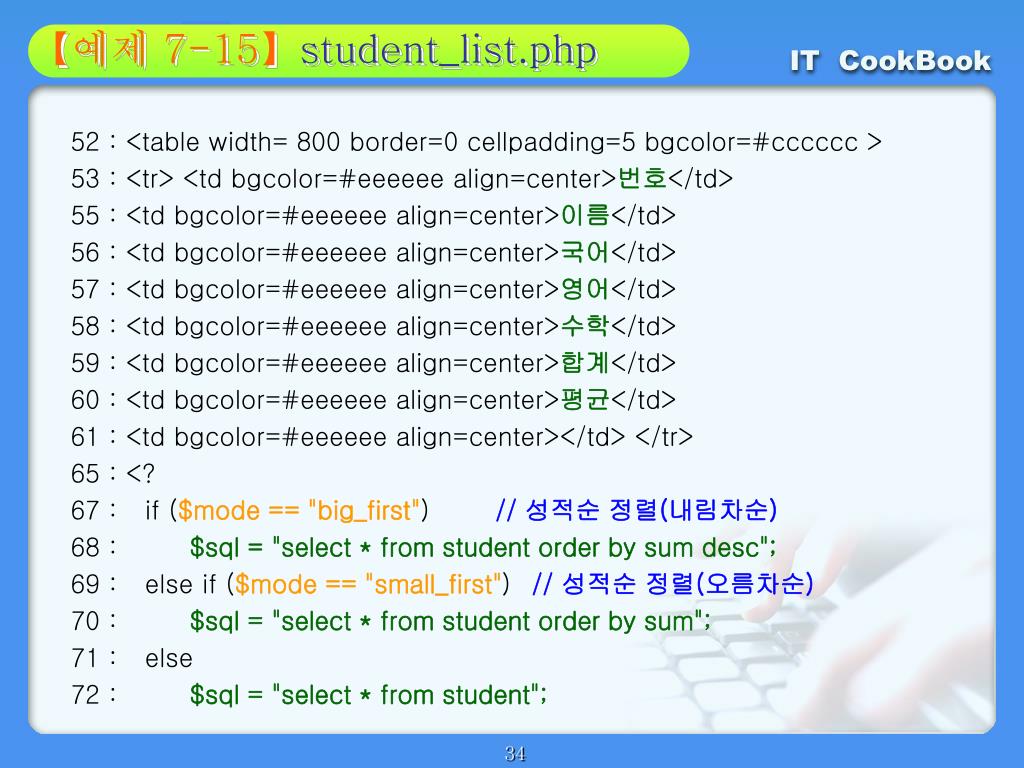 【예제 7-15】student_list.php

IT CookBook

52 : <table width= 800 border=0 cellpadding=5 bgcolor=#cccccc >
53 : <tr> <td bgcolor=#eeeeee align=center>번호</td>
55 : <td bgcolor=#eeeeee align=center>이름</td>
56 : <td bgcolor=#eeeeee align=center>국어</td>
57 : <td bgcolor=#eeeeee align=center>영어</td>
58 : <td bgcolor=#eeeeee align=center>수학</td>
59 : <td bgcolor=#eeeeee align=center>합계</td>
60 : <td bgcolor=#eeeeee align=center>평균</td>
61 : <td bgcolor=#eeeeee align=center></td> </tr>
65 : <?
67 : if ($mode == "big_first") // 성적순 정렬(내림차순)
68 : $sql = "select * from student order by sum desc";
69 : else if ($mode == "small_first") // 성적순 정렬(오름차순)
70 : $sql = "select * from student order by sum";
71 : else
72 : $sql = "select * from student";

34